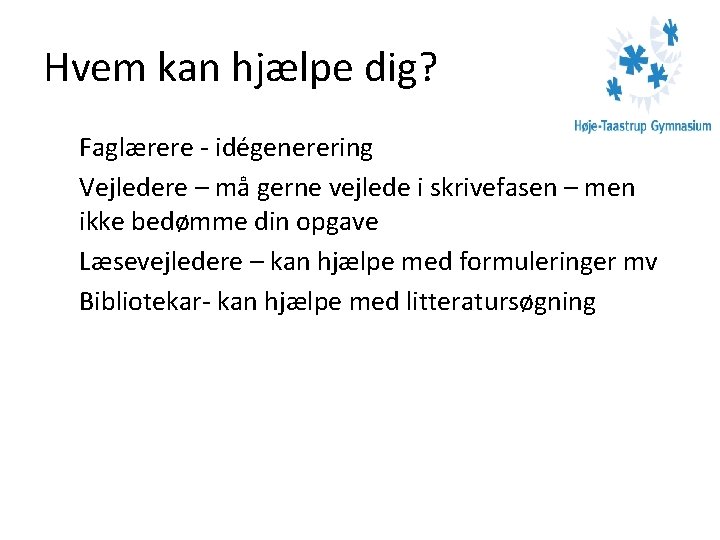 Hvem kan hjælpe dig?

Høje-Taastrup Gymnasium

Faglærere - idégenerering

Vejledere – må gerne vejlede i skrivefasen – men ikke bedømme din opgave

Læsevejledere – kan hjælpe med formuleringer mv

Bibliotekar- kan hjælpe med litteratursøgning